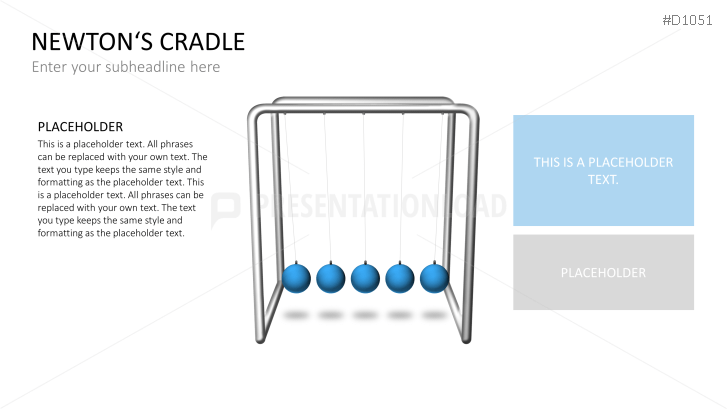 #D1051

NEWTON‘S CRADLE

Enter your subheadline here

PLACEHOLDER

This is a placeholder text. All phrases can be replaced with your own text. The text you type keeps the same style and formatting as the placeholder text. This is a placeholder text. All phrases can be replaced with your own text. The text you type keeps the same style and formatting as the placeholder text.

PRESENTATIONLOAD

THIS IS A PLACEHOLDER TEXT.

PLACEHOLDER